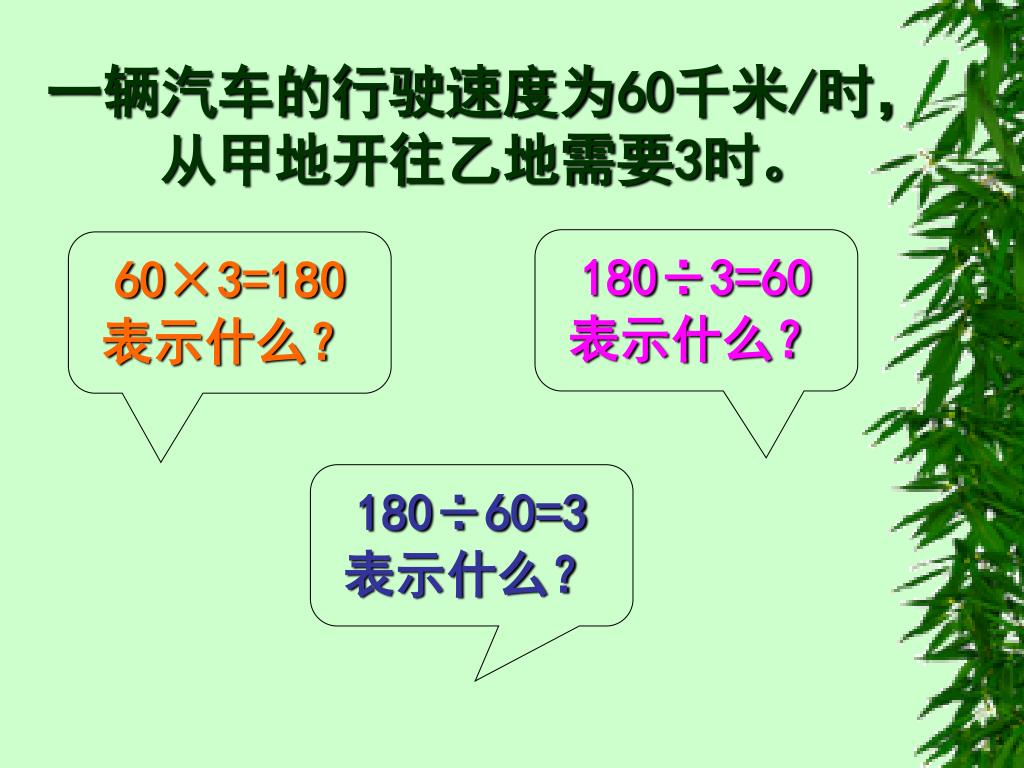 一辆汽车的行驶速度为60千米/时，从甲地开往乙地需要3时。

$60 \times 3=180$
表示什么？

$180 \div 3=60$
表示什么？

$180 \div 60=3$
表示什么？